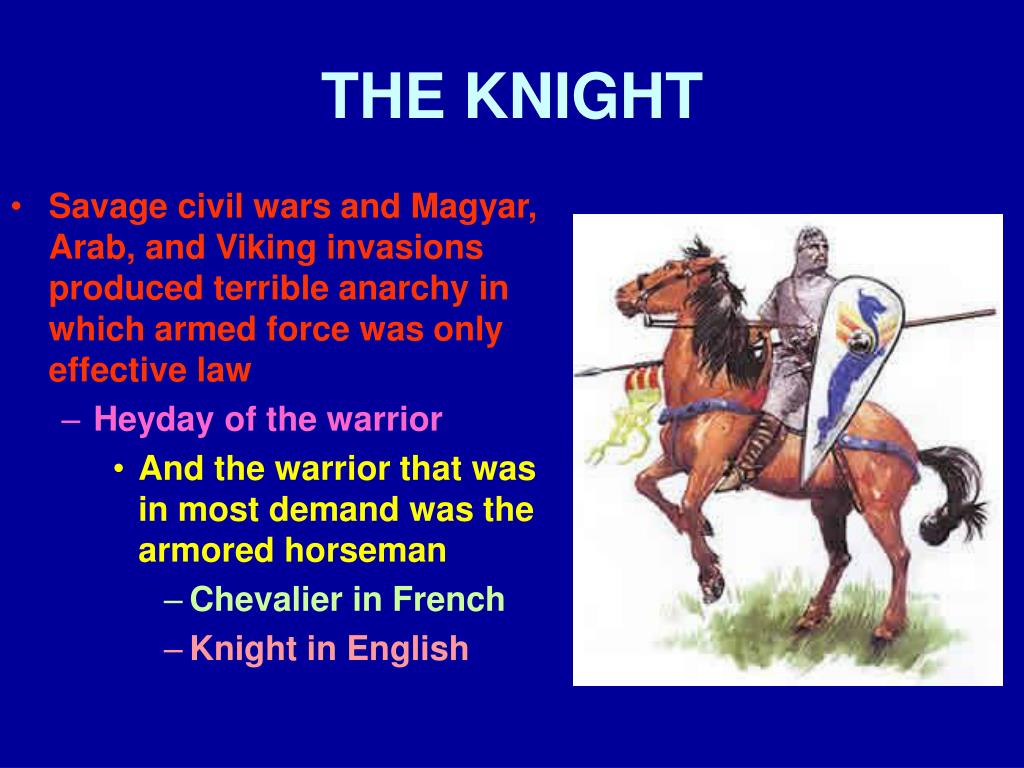 THE KNIGHT

• Savage civil wars and Magyar, Arab, and Viking invasions produced terrible anarchy in which armed force was only effective law

– Heyday of the warrior

• And the warrior that was in most demand was the armored horseman

– Chevalier in French

– Knight in English